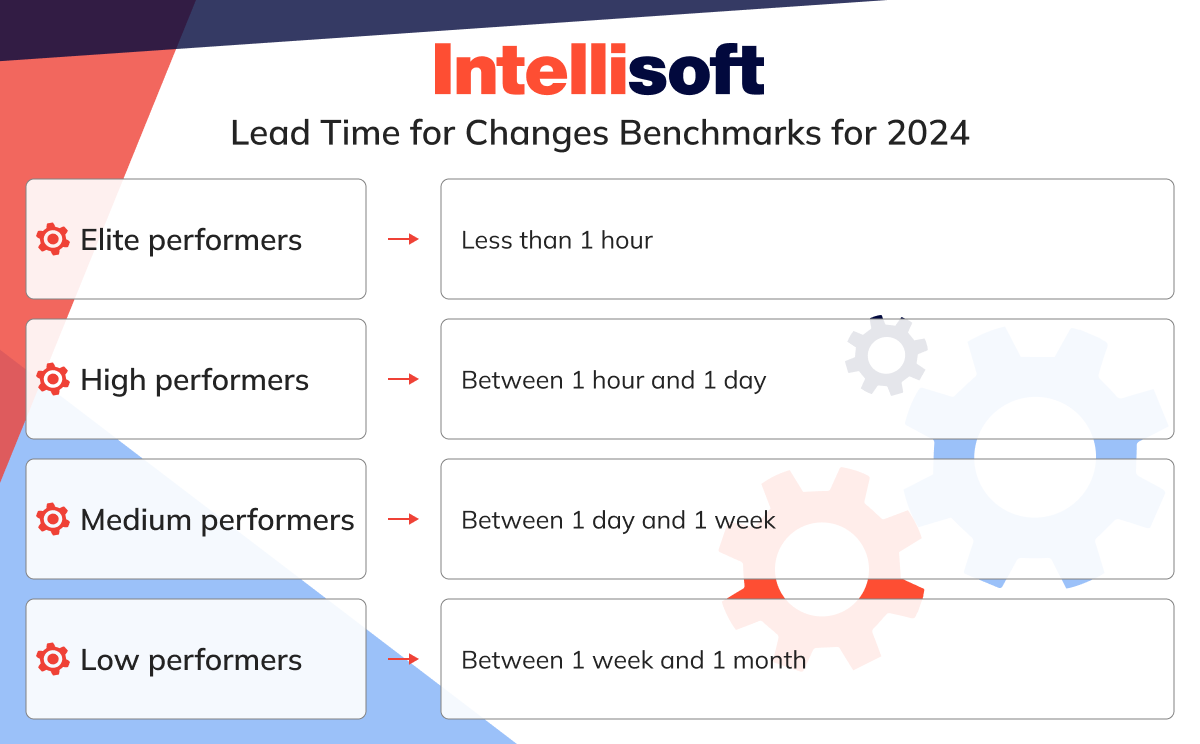 Intellisoft

Lead Time for Changes Benchmarks for 2024

Elite performers → Less than 1 hour

High performers → Between 1 hour and 1 day

Medium performers → Between 1 day and 1 week

Low performers → Between 1 week and 1 month